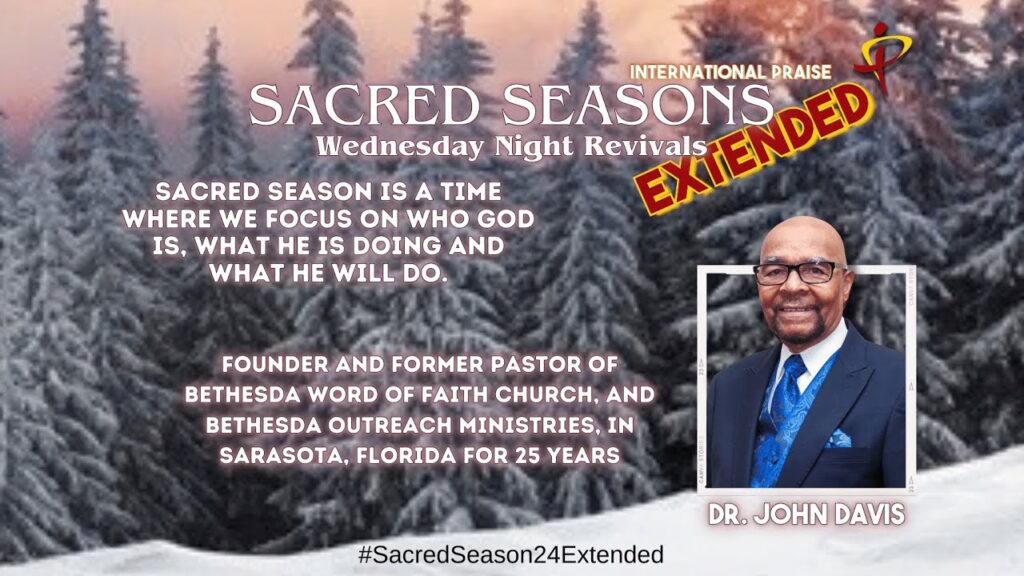 INTERNATIONAL PRAISE
SACRED SEASONS
Wednesday Night Revivals
EXTENDED

SACRED SEASON IS A TIME WHERE WE FOCUS ON WHO GOD IS, WHAT HE IS DOING AND WHAT HE WILL DO.

FOUNDER AND FORMER PASTOR OF BETHESDA WORD OF FAITH CHURCH, AND BETHESDA OUTREACH MINISTRIES, IN SARASOTA, FLORIDA FOR 25 YEARS

DR. JOHN DAVIS

#SacredSeason24Extended